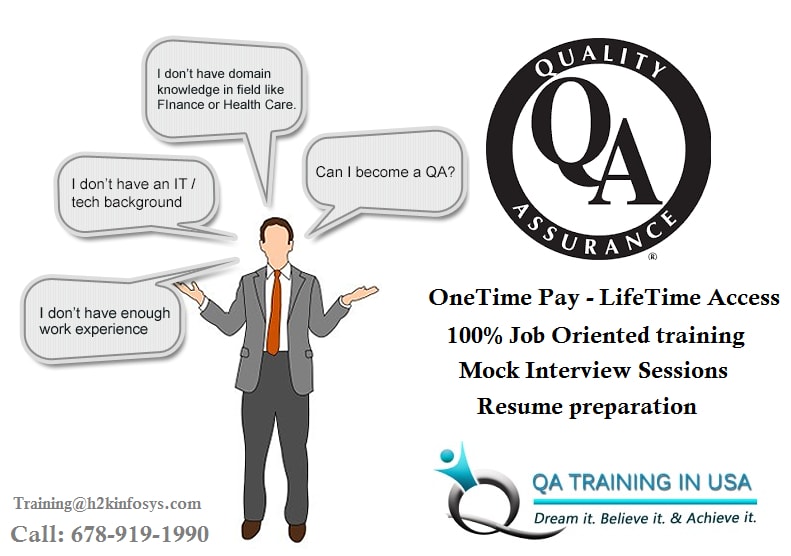 I don't have domain knowledge in field like FInance or Health Care.

I don't have an IT / tech background

Can I become a QA?

I don't have enough work experience

QUALITY
QA
ASSURANCE
®

OneTime Pay - LifeTime Access
100% Job Oriented training
Mock Interview Sessions
Resume preparation

QA TRAINING IN USA
Dream it. Believe it. & Achieve it.

Training@h2kinfosys.com
Call: 678-919-1990